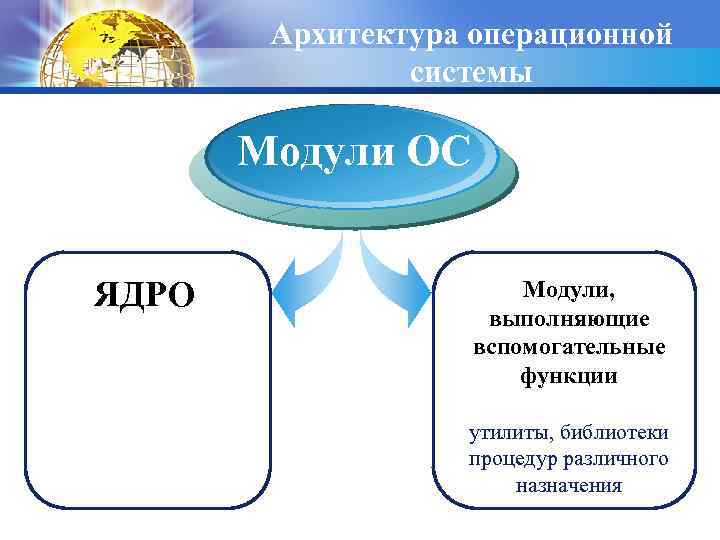 Архитектура операционной системы

Модули ОС

ЯДРО

Модули, выполняющие вспомогательные функции

утилиты, библиотеки процедур различного назначения